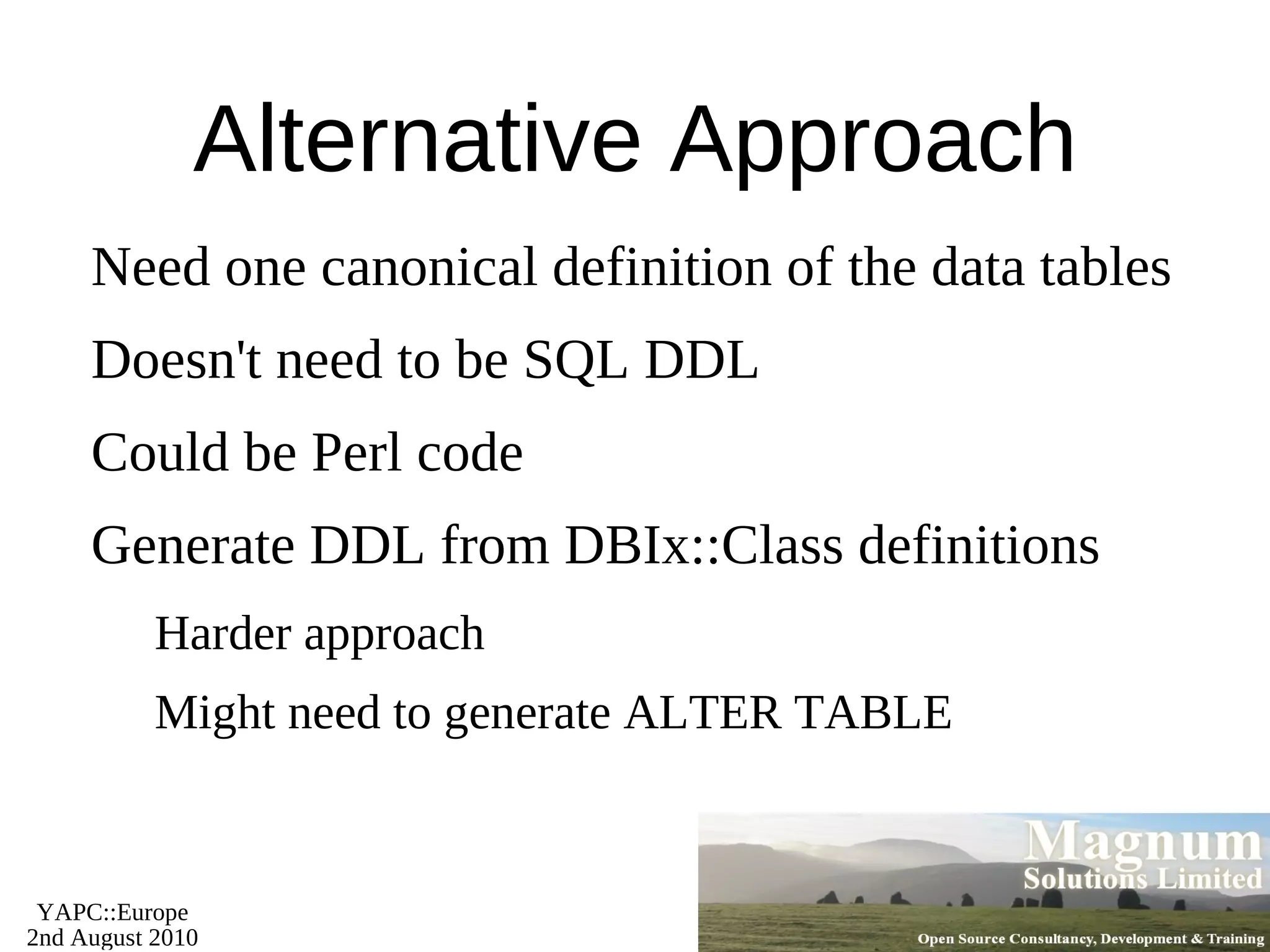 Alternative Approach

Need one canonical definition of the data tables

Doesn't need to be SQL DDL

Could be Perl code

Generate DDL from DBIx::Class definitions

Harder approach

Might need to generate ALTER TABLE

YAPC::Europe
2nd August 2010

Magnum
Solutions Limited

Open Source Consultancy, Development & Training